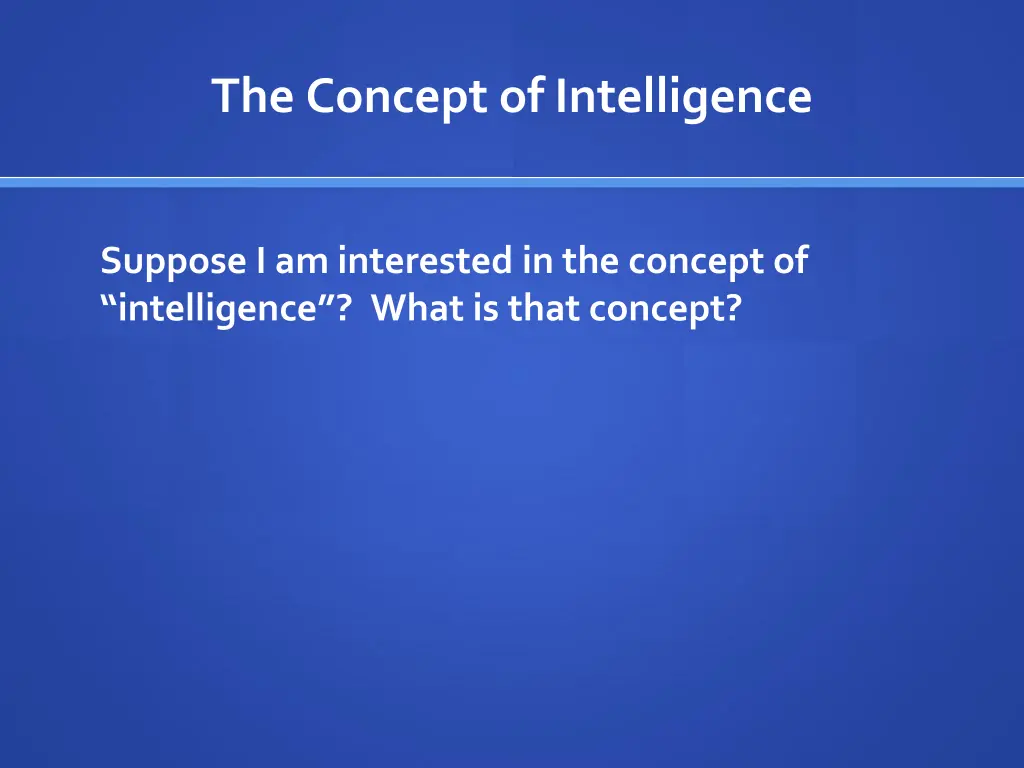 The Concept of Intelligence

Suppose I am interested in the concept of “intelligence”? What is that concept?